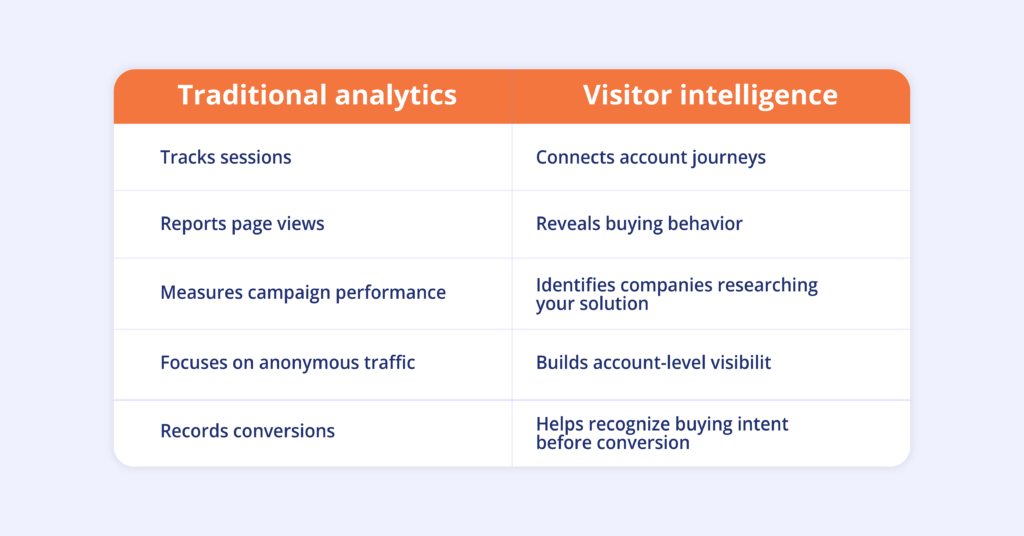 | Traditional analytics | Visitor intelligence |
|---|---|
| Tracks sessions | Connects account journeys |
| Reports page views | Reveals buying behavior |
| Measures campaign performance | Identifies companies researching your solution |
| Focuses on anonymous traffic | Builds account-level visibilit |
| Records conversions | Helps recognize buying intent before conversion |